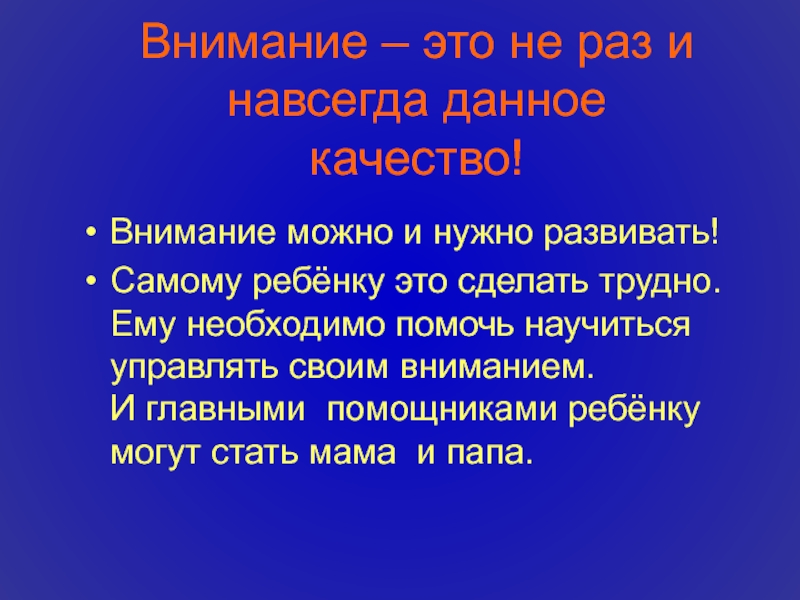 Внимание – это не раз и навсегда данное качество!

• Внимание можно и нужно развивать!

• Самому ребёнку это сделать трудно. Ему необходимо помочь научиться управлять своим вниманием. И главными помощниками ребёнку могут стать мама и папа.